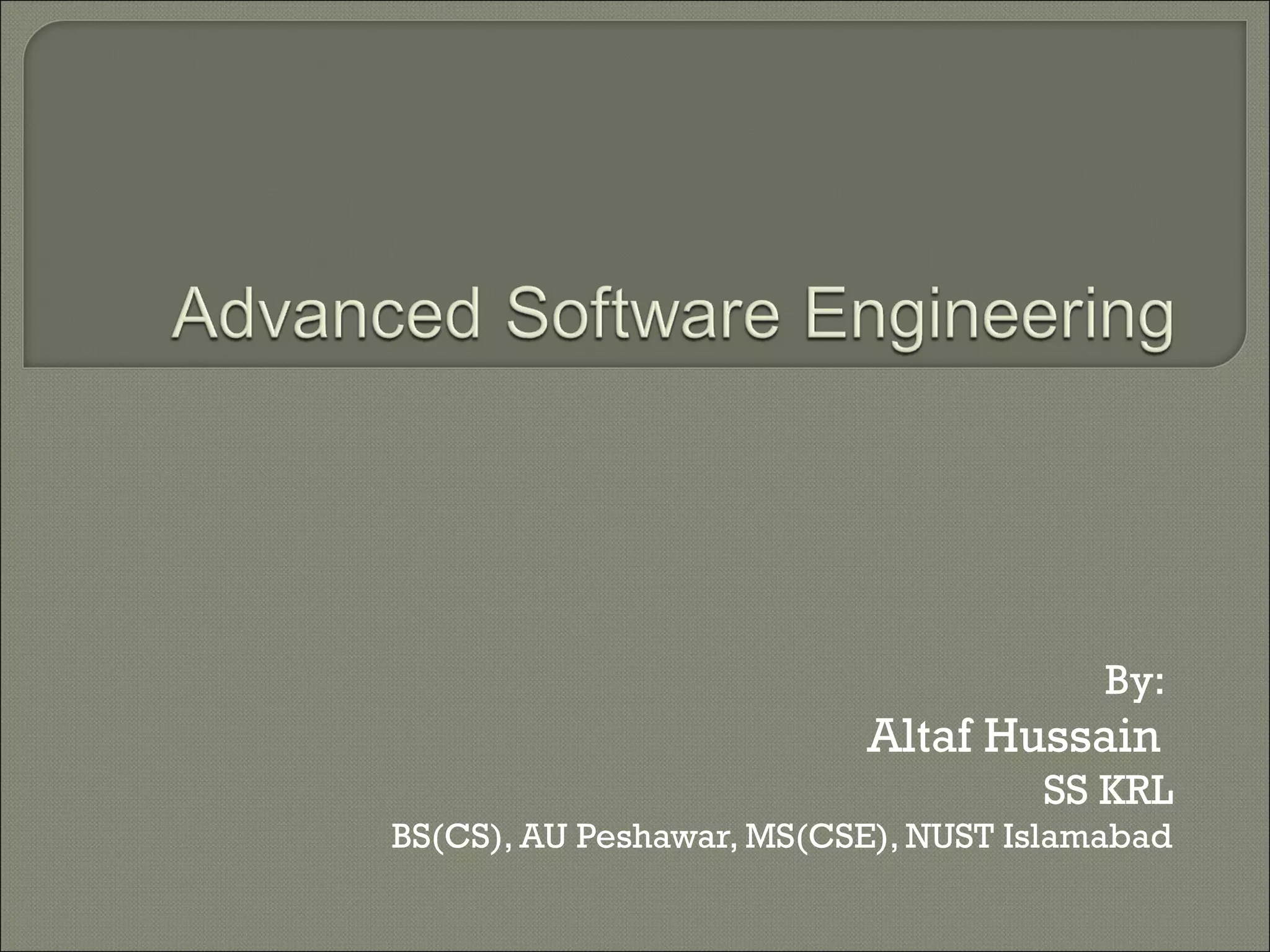 Advanced Software Engineering

By:
Altaf Hussain
SS KRL
BS(CS), AU Peshawar, MS(CSE), NUST Islamabad